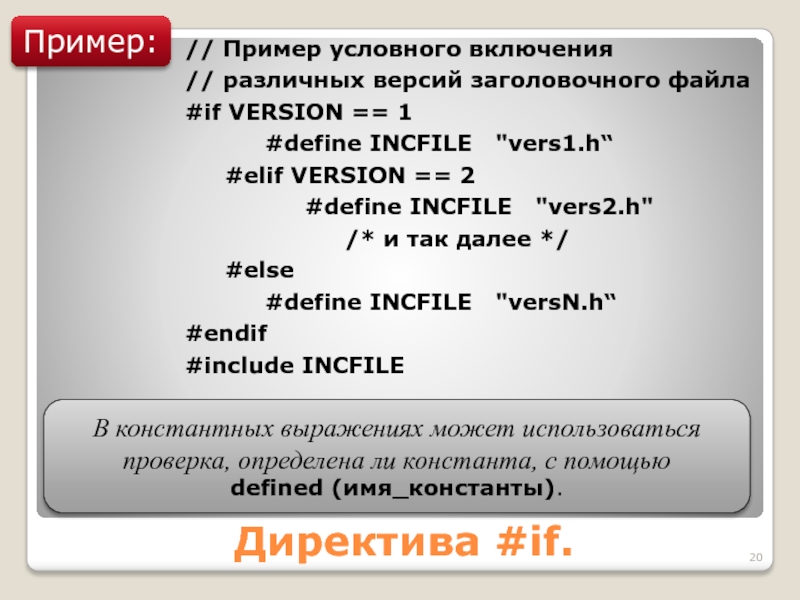 Пример:

// Пример условного включения
// различных версий заголовочного файла
#if VERSION == 1
#define INCFILE "vers1.h“
#elif VERSION == 2
#define INCFILE "vers2.h"
/* и так далее */
#else
#define INCFILE "versN.h“
#endif
#include INCFILE

В константных выражениях может использоваться проверка, определена ли константа, с помощью defined (имя_константы).

Директива #if.

20